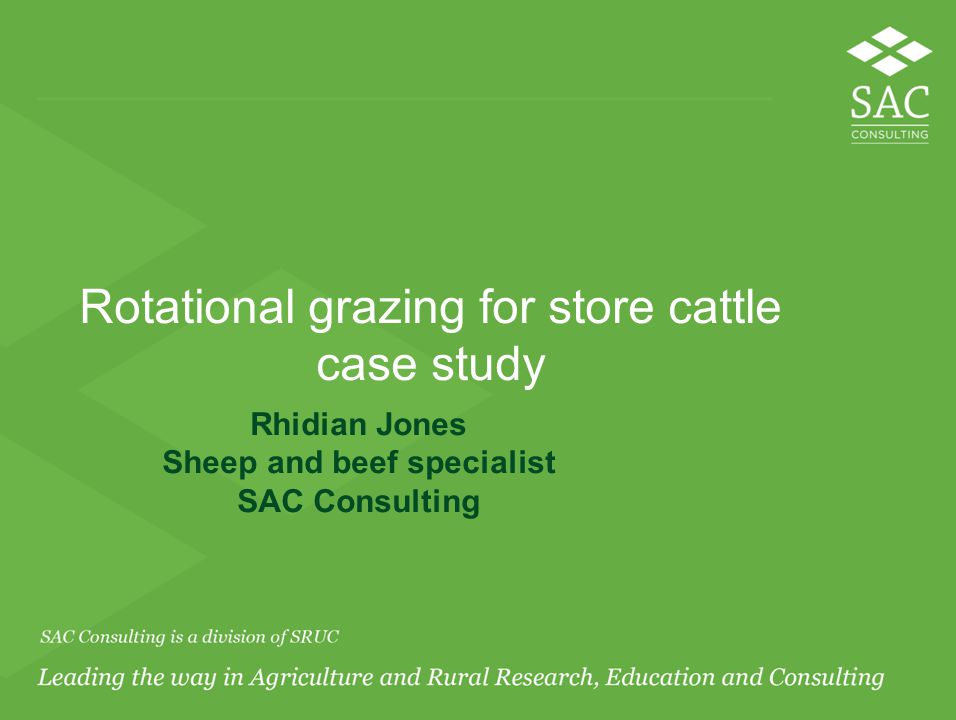 SAC
CONSULTING

Rotational grazing for store cattle case study

Rhidian Jones
Sheep and beef specialist
SAC Consulting

SAC Consulting is a division of SRUC

Leading the way in Agriculture and Rural Research, Education and Consulting